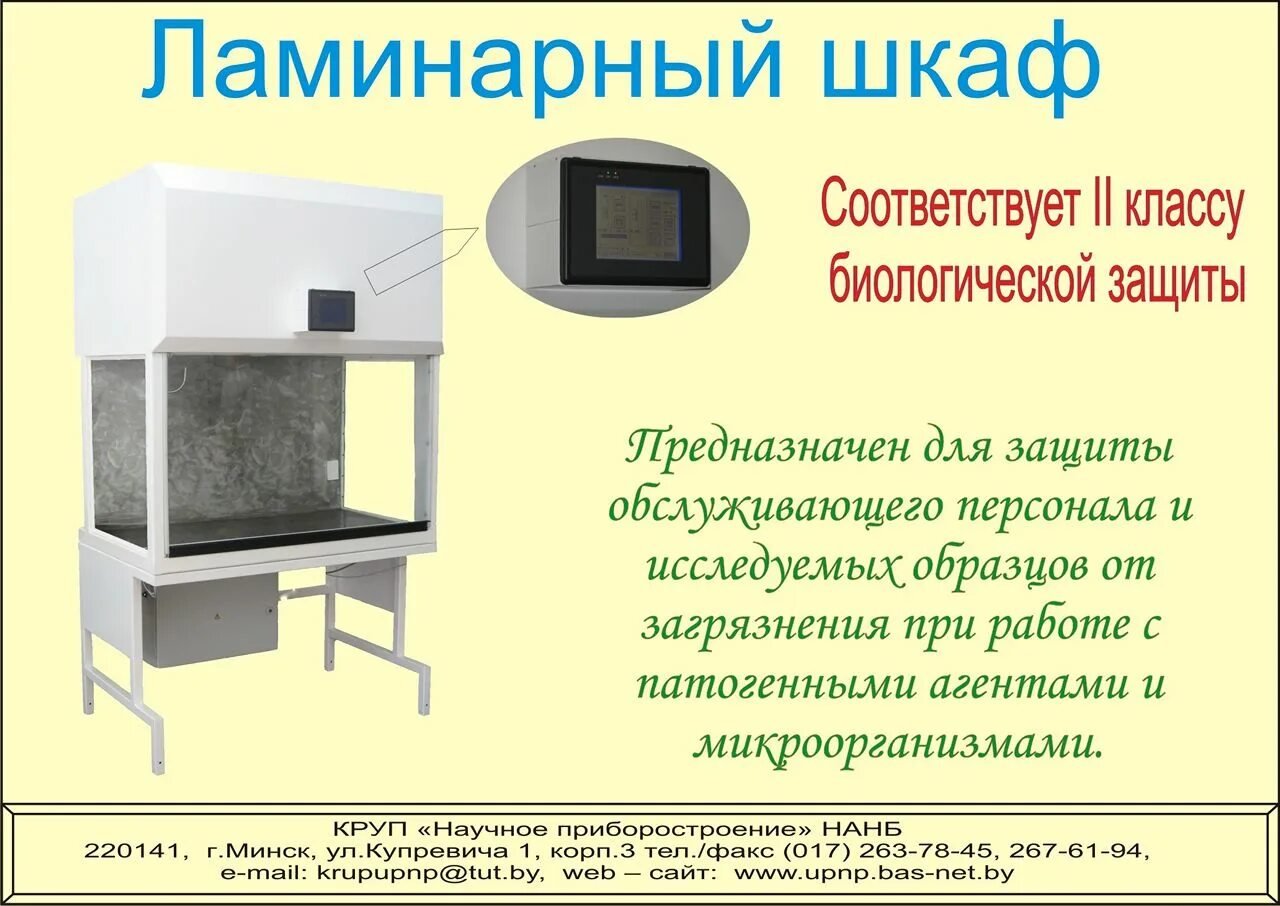 Ламинарный шкаф

Соответствует II классу биологической защиты

Предназначен для защиты обслуживающего персонала и исследуемых образцов от загрязнения при работе с патогенными агентами и микроорганизмами.

КРУП «Научное приборостроение» НАНБ
220141, г.Минск, ул.Купревича 1, корп.3 тел./факс (017) 263-78-45, 267-61-94,
e-mail: krupupnp@tut.by, web – сайт: www.upnp.bas-net.by